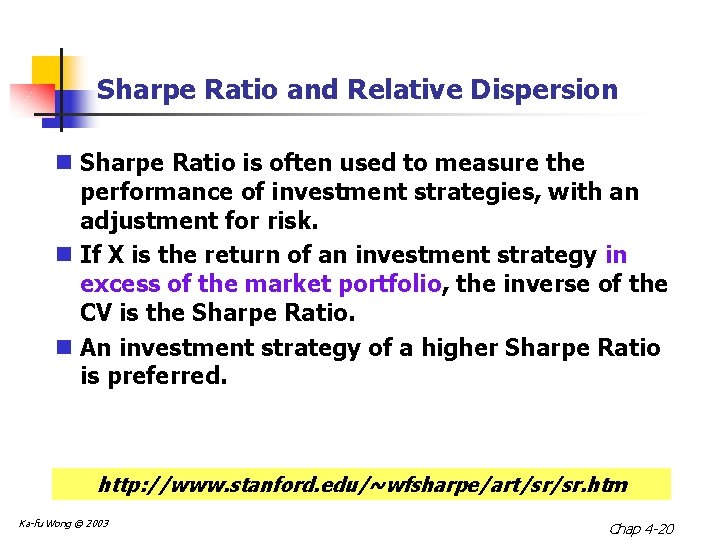 Sharpe Ratio and Relative Dispersion

Sharpe Ratio is often used to measure the performance of investment strategies, with an adjustment for risk.

If X is the return of an investment strategy in excess of the market portfolio, the inverse of the CV is the Sharpe Ratio.

An investment strategy of a higher Sharpe Ratio is preferred.

http://www.stanford.edu/~wfsharpe/art/sr/sr.htm

Ka-fu Wong © 2003

Chap 4-20